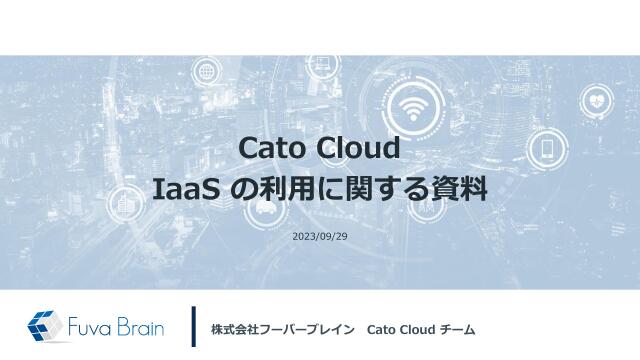 Cato Cloud
IaaS の利用に関する資料

2023/09/29

Fuva Brain

株式会社フーバーブレイン　Cato Cloud チーム